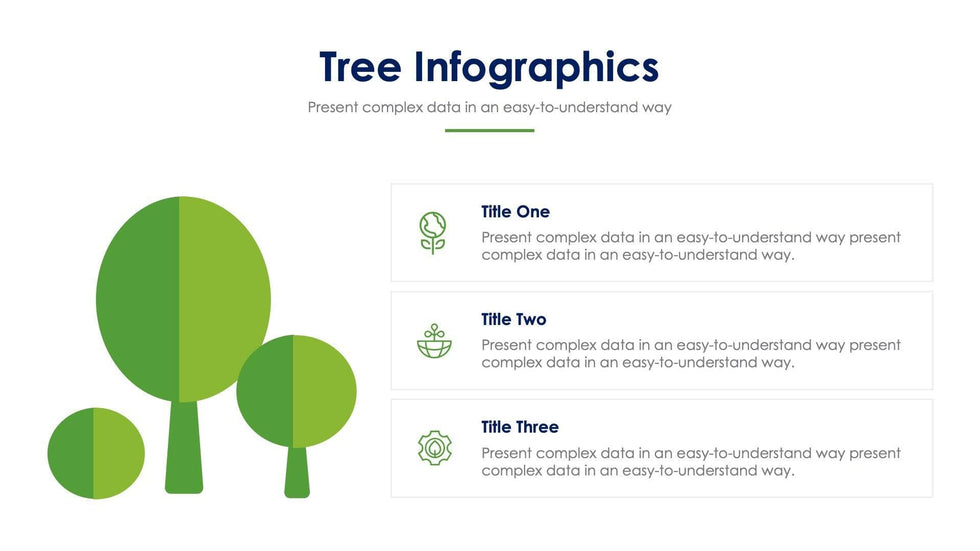 Tree Infographics

Present complex data in an easy-to-understand way

Title One

Present complex data in an easy-to-understand way present complex data in an easy-to-understand way.

Title Two

Present complex data in an easy-to-understand way present complex data in an easy-to-understand way.

Title Three

Present complex data in an easy-to-understand way present complex data in an easy-to-understand way.